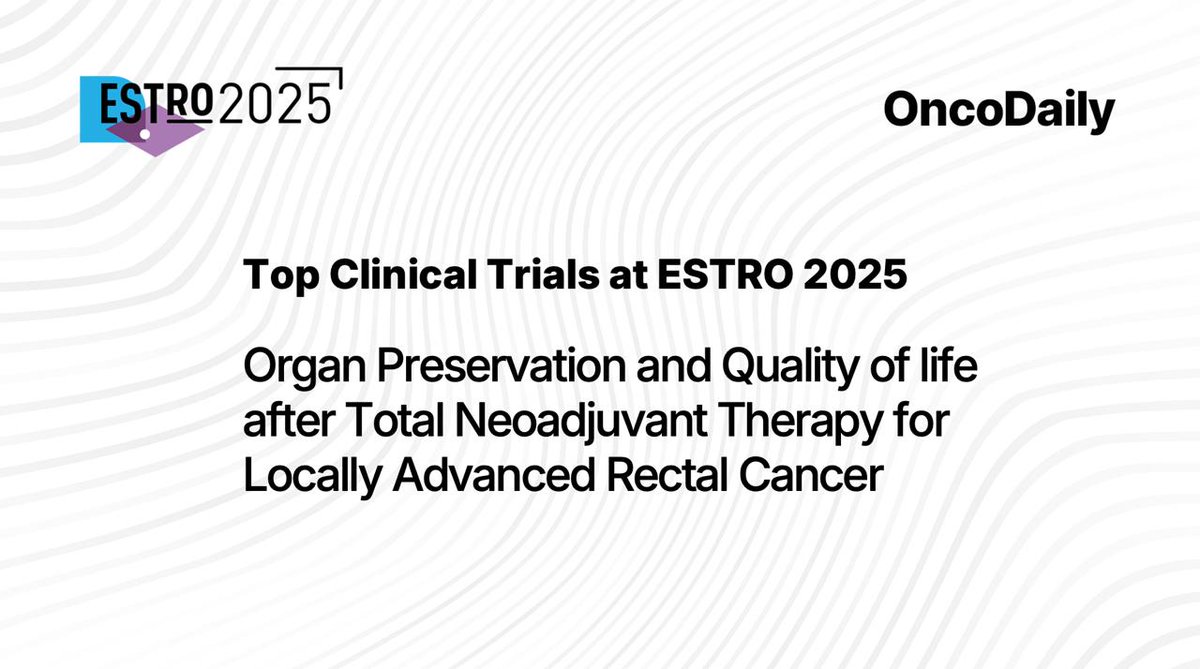 ESTRO 2025

OncoDaily

Top Clinical Trials at ESTRO 2025

Organ Preservation and Quality of life after Total Neoadjuvant Therapy for Locally Advanced Rectal Cancer